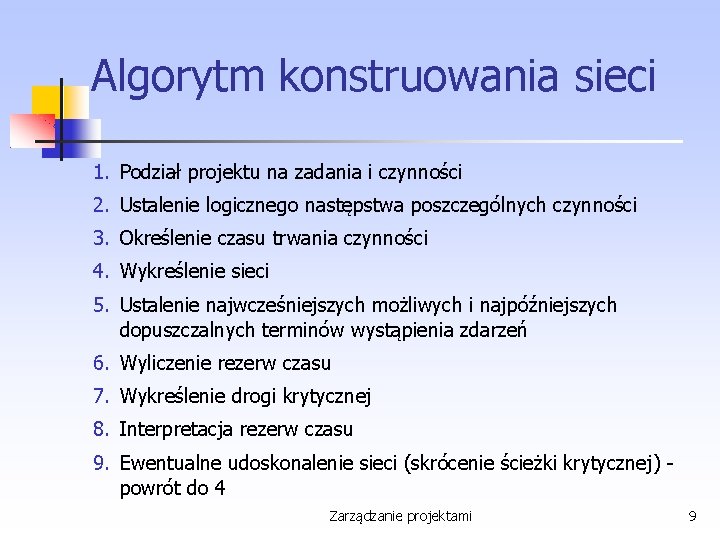 Algorytm konstruowania sieci

1. Podział projektu na zadania i czynności
2. Ustalenie logicznego następstwa poszczególnych czynności
3. Określenie czasu trwania czynności
4. Wykreślenie sieci
5. Ustalenie najwcześniejszych możliwych i najpóźniejszych dopuszczalnych terminów wystąpienia zdarzeń
6. Wyliczenie rezerw czasu
7. Wykreślenie drogi krytycznej
8. Interpretacja rezerw czasu
9. Ewentualne udoskonalenie sieci (skrócenie ścieżki krytycznej) - powrót do 4

Zarządzanie projektami

9